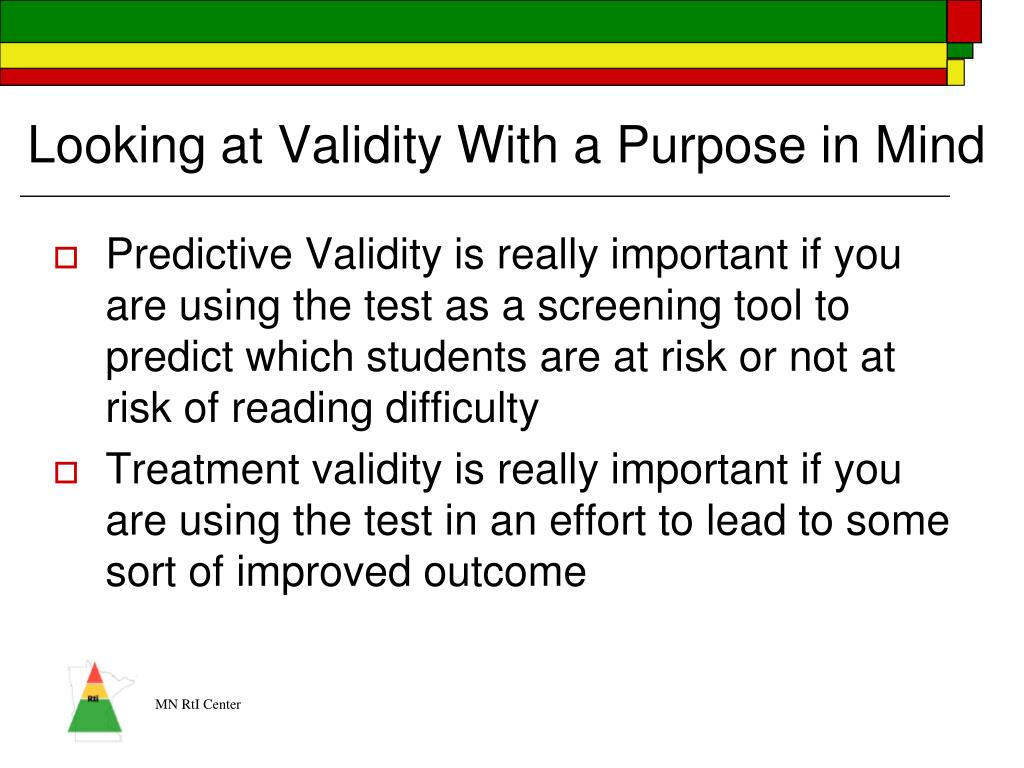 Looking at Validity With a Purpose in Mind

Predictive Validity is really important if you are using the test as a screening tool to predict which students are at risk or not at risk of reading difficulty

Treatment validity is really important if you are using the test in an effort to lead to some sort of improved outcome

RtI

MN RtI Center